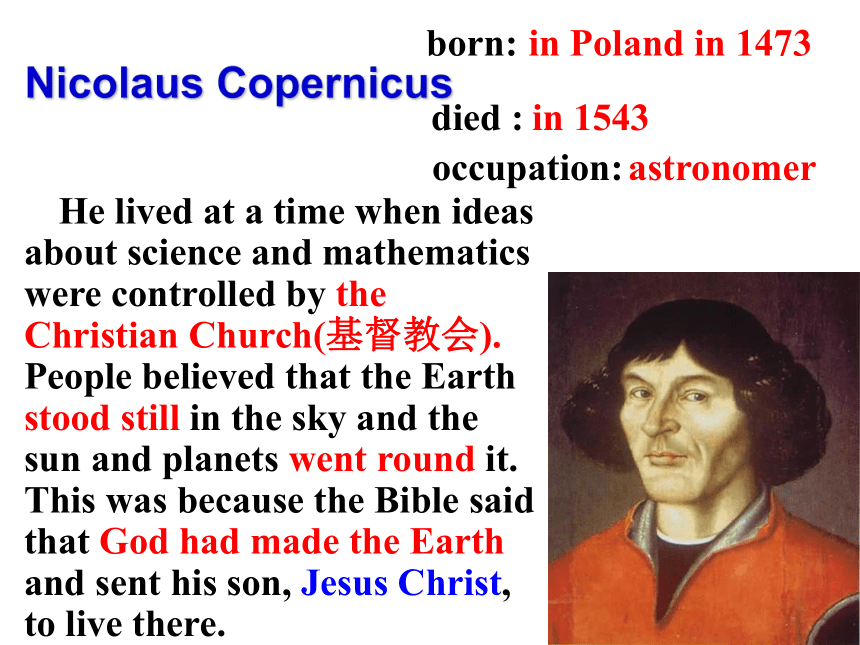 Nicolaus Copernicus

born: in Poland in 1473

died : in 1543

occupation: astronomer

He lived at a time when ideas about science and mathematics were controlled by the Christian Church(基督教会). People believed that the Earth stood still in the sky and the sun and planets went round it. This was because the Bible said that God had made the Earth and sent his son, Jesus Christ, to live there.